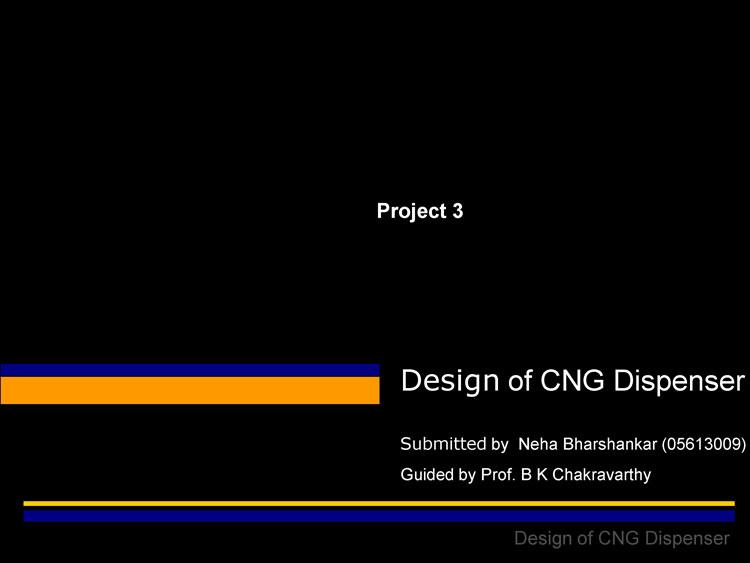 Project 3

Design of CNG Dispenser

Submitted by Neha Bharshankar (05613009)

Guided by Prof. B K Chakravarthy

Design of CNG Dispenser